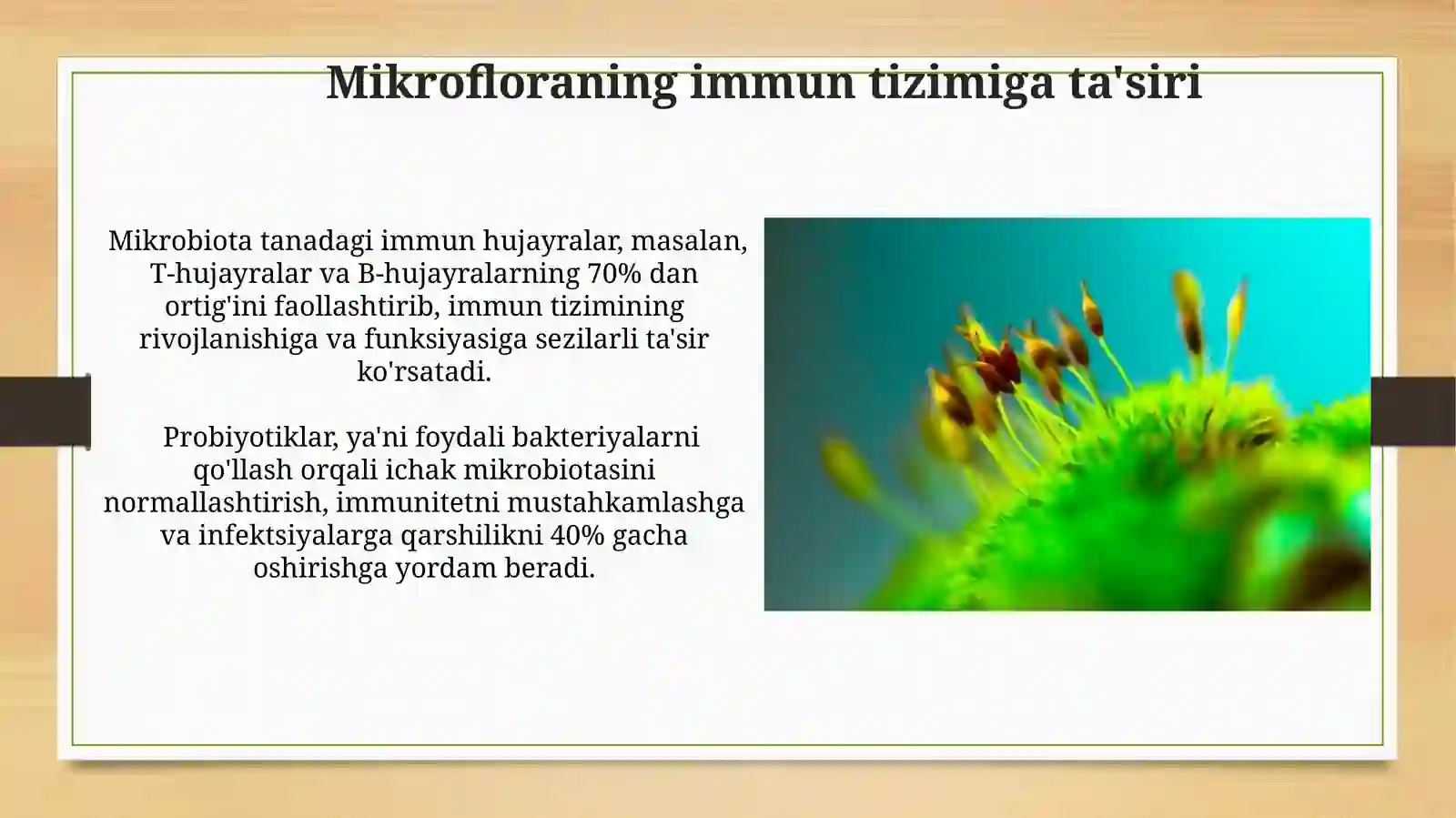 Mikrofloraning immun tizimiga ta'siri

Mikrobiota tanadagi immun hujayralar, masalan, T-hujayralar va B-hujayralarning 70% dan ortig'ini faollashtirib, immun tizimining rivojlanishiga va funksiyasiga sezilarli ta'sir ko'rsatadi.

Probiyotiklar, ya'ni foydali bakteriyalarni qo'llash orqali ichak mikrobiotasini normallashtirish, immunitetni mustahkamlashga va infektsiyalarga qarshilikni 40% gacha oshirishga yordam beradi.